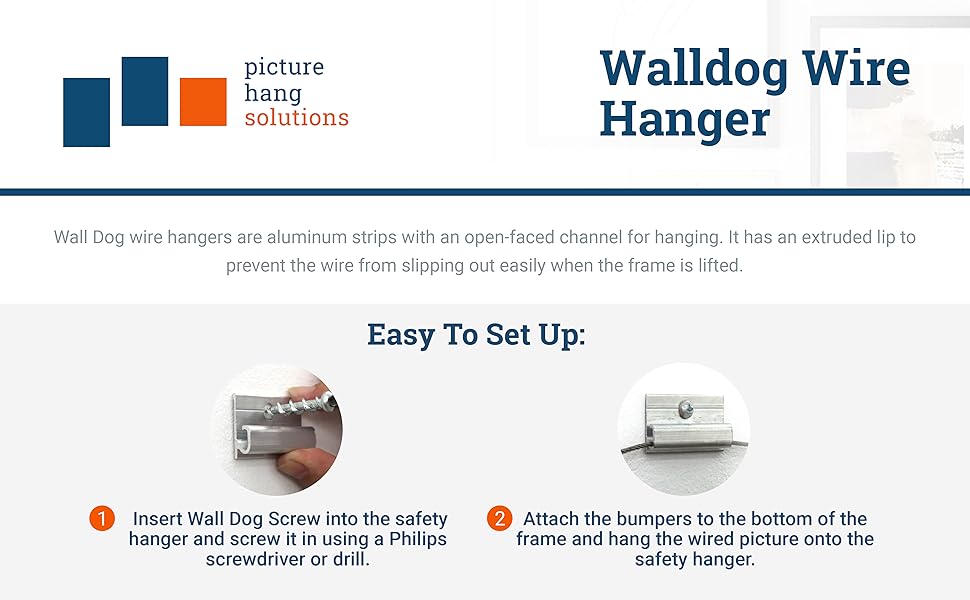 picture hang solutions

Walldog Wire Hanger

Wall Dog wire hangers are aluminum strips with an open-faced channel for hanging. It has an extruded lip to prevent the wire from slipping out easily when the frame is lifted.

Easy To Set Up:

1 Insert Wall Dog Screw into the safety hanger and screw it in using a Philips screwdriver or drill.

2 Attach the bumpers to the bottom of the frame and hang the wired picture onto the safety hanger.